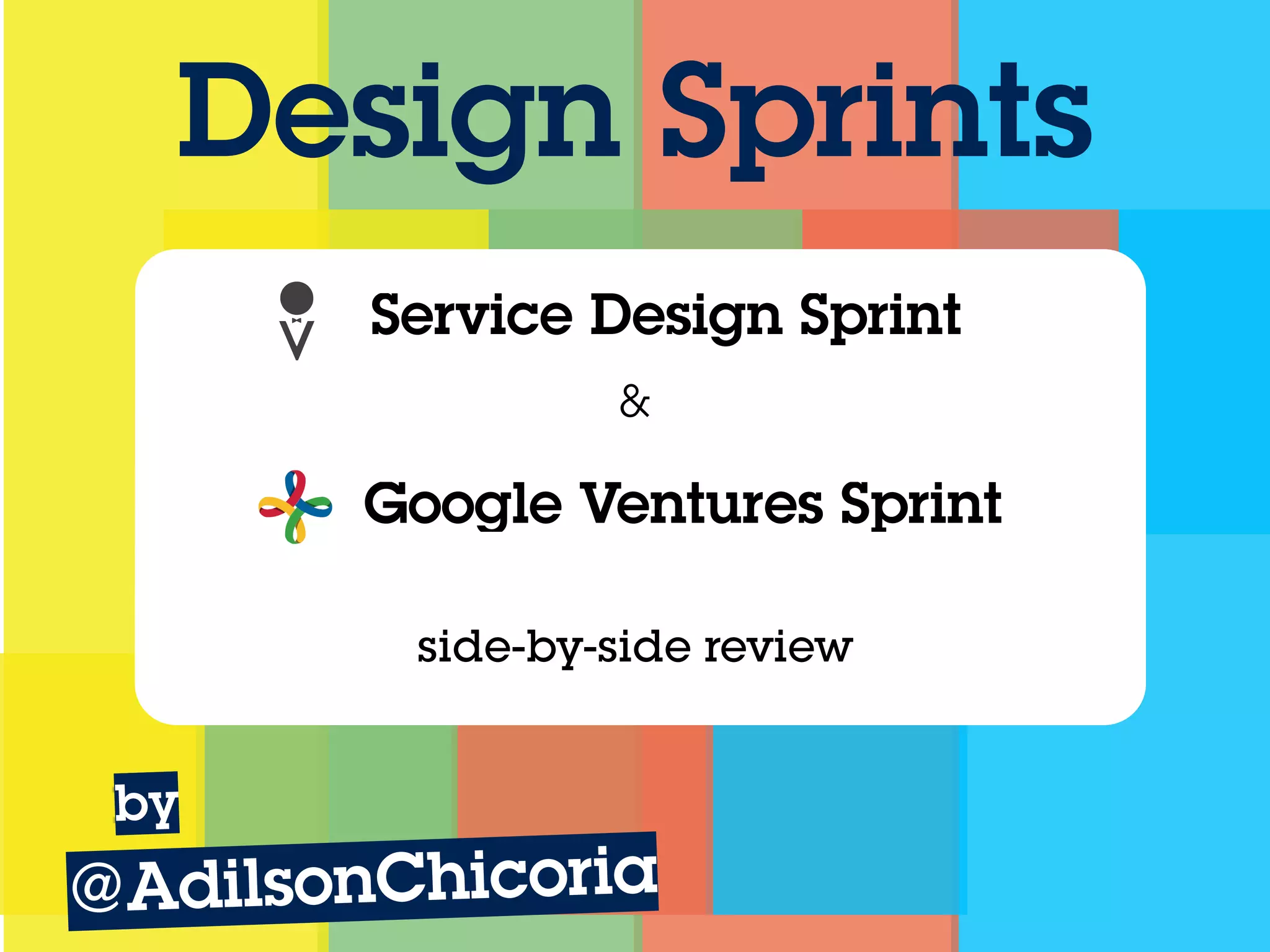 Design Sprints

Service Design Sprint

&

Google Ventures Sprint

side-by-side review

by

@AdilsonChicoria